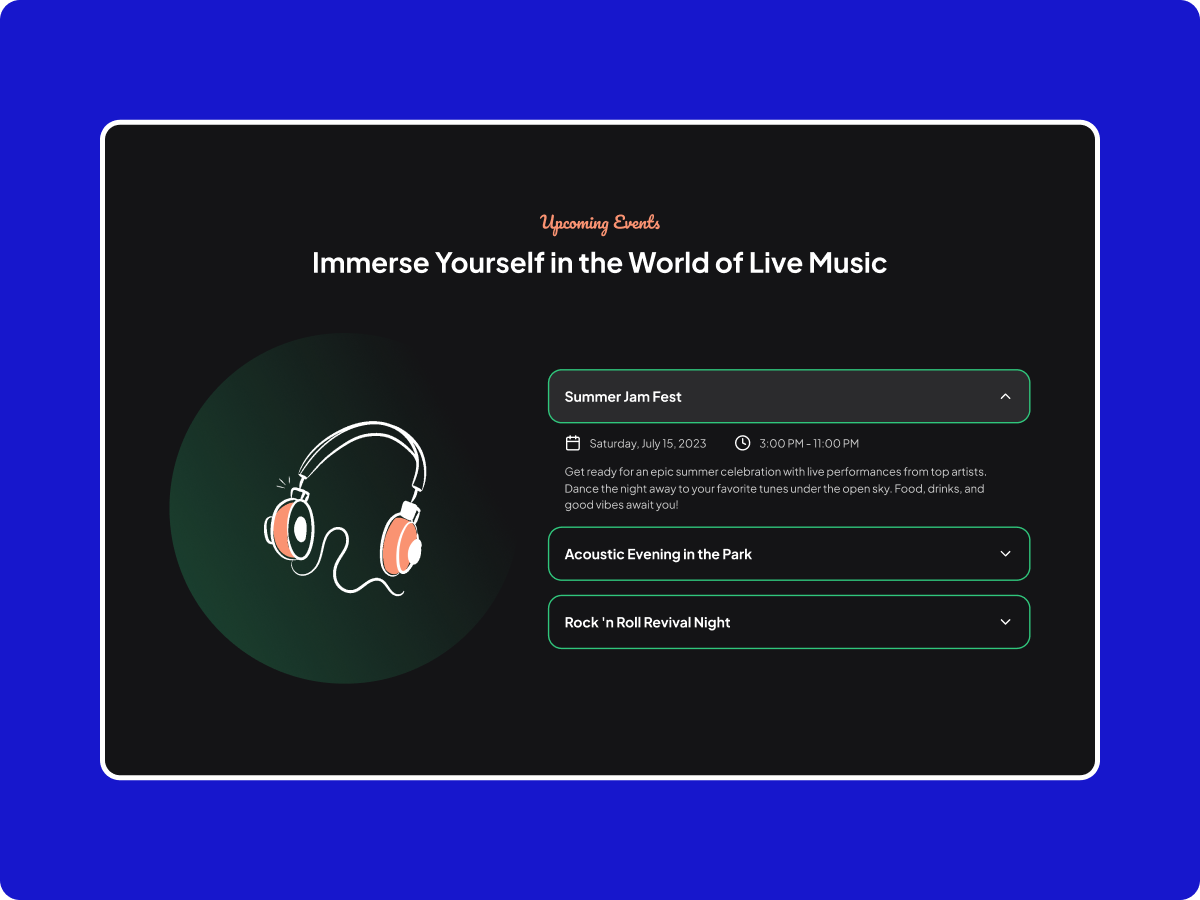 Upcoming Events

Immerse Yourself in the World of Live Music

Summer Jam Fest

Saturday, July 15, 2023

3:00 PM - 11:00 PM

Get ready for an epic summer celebration with live performances from top artists. Dance the night away to your favorite tunes under the open sky. Food, drinks, and good vibes await you!

Acoustic Evening in the Park

Rock 'n Roll Revival Night